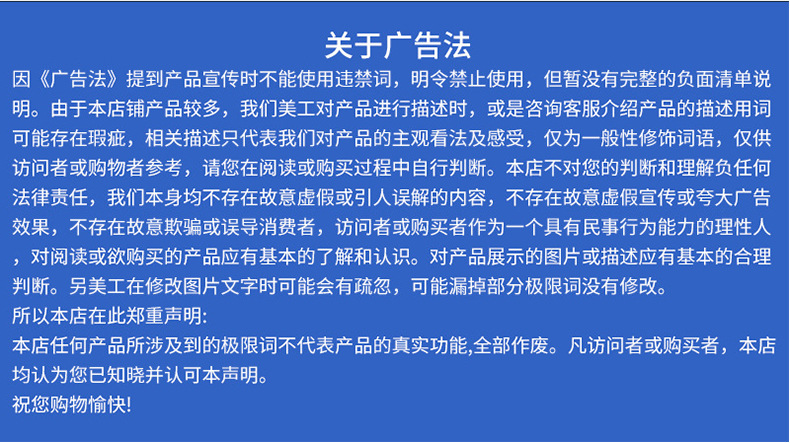 关于广告法

因《广告法》提到产品宣传时不能使用违禁词，明令禁止使用，但暂没有完整的负面清单说明。由于本店铺产品较多，我们美工对产品进行描述时，或是咨询客服介绍产品的描述用词可能存在瑕疵，相关描述只代表我们对产品的主观看法及感受，仅为一般性修饰词语，仅供访问者或购物者参考，请您在阅读或购买过程中自行判断。本店不对您的判断和理解负任何法律责任，我们本身均不存在故意虚假或引人误解的内容，不存在故意虚假宣传或夸大广告效果，不存在故意欺骗或误导消费者，访问者或购买者作为一个具有民事行为能力的理性人，对阅读或欲购买的产品应有基本的了解和认识。对产品展示的图片或描述应有基本的合理判断。另美工在修改图片文字时可能会有疏忽，可能漏掉部分极限词没有修改。

所以本店在此郑重声明:

本店任何产品所涉及到的极限词不代表产品的真实功能,全部作废。凡访问者或购买者，本店均认为您已知晓并认可本声明。

祝您购物愉快!